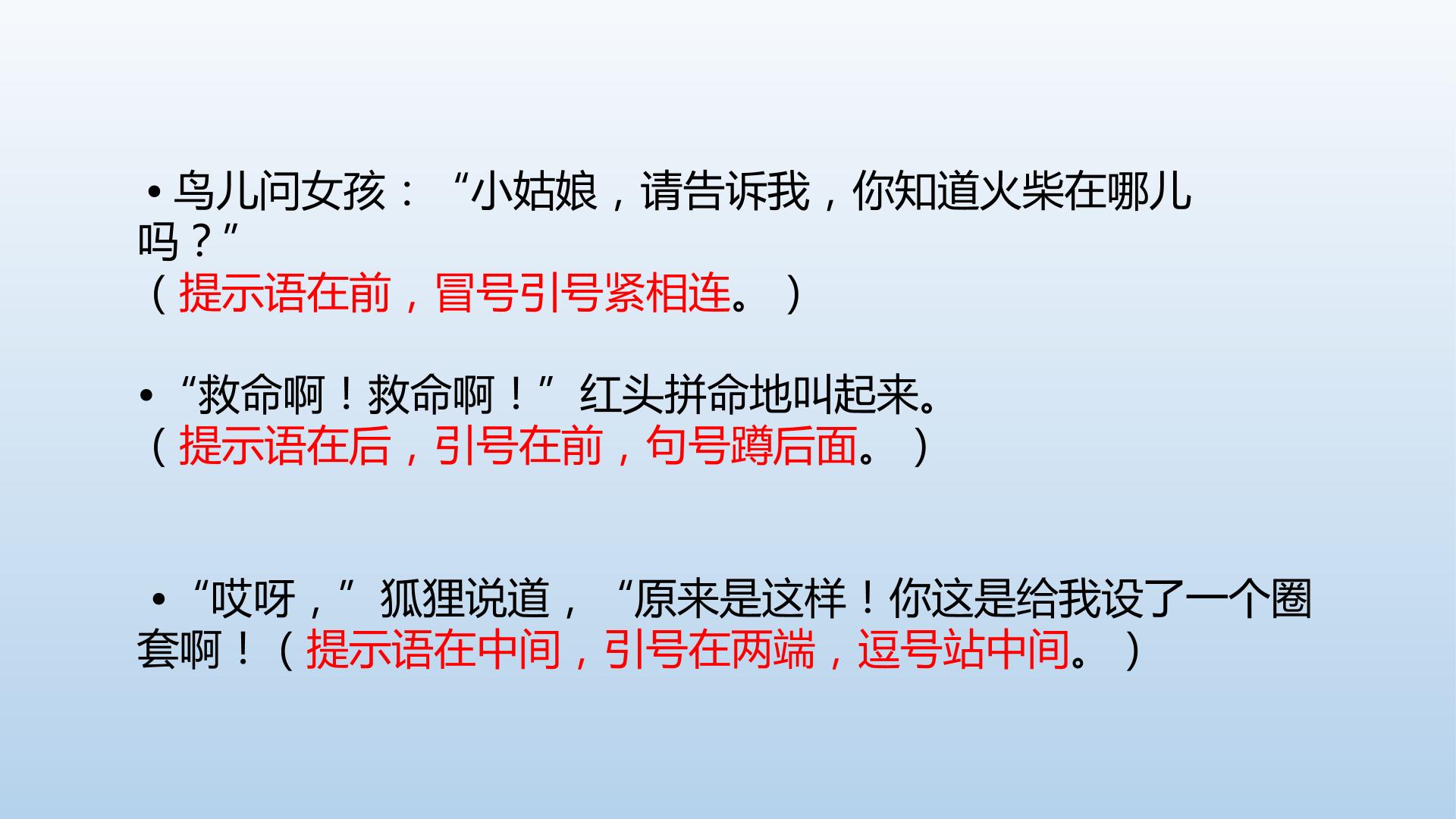 • 鸟儿问女孩：“小姑娘，请告诉我，你知道火柴在哪儿吗？”
（提示语在前，冒号引号紧相连。）

• “救命啊！救命啊！”红头拼命地叫起来。
（提示语在后，引号在前，句号蹲后面。）

• “哎呀，”狐狸说道，“原来是这样！你这是给我设了一个圈套啊！（提示语在中间，引号在两端，逗号站中间。）